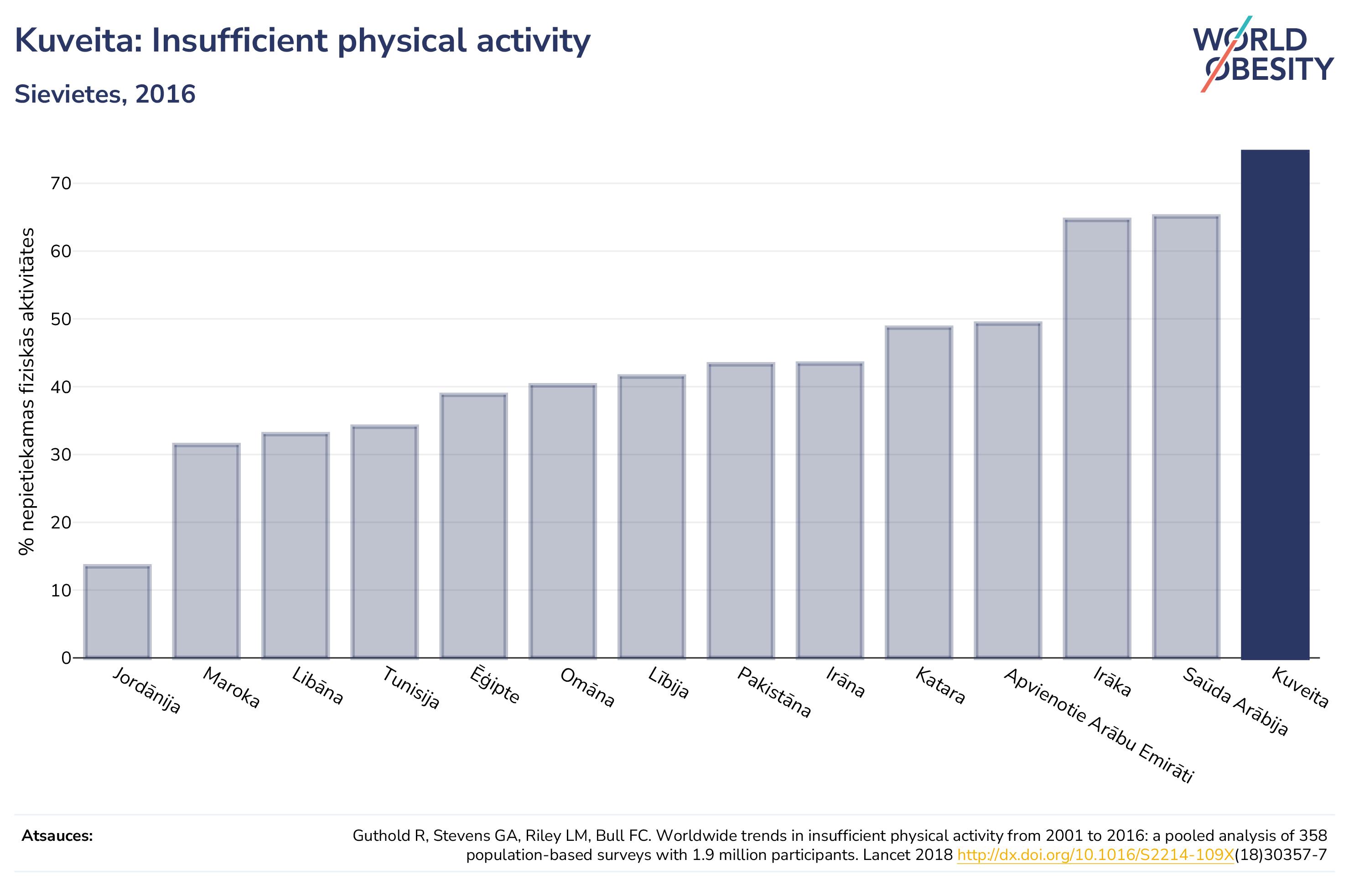 Kuveita: Insufficient physical activity

Sievietes, 2016

WORLD OBESITY

% nepietiekamas fiziskās aktivitātes

70
60
50
40
30
20
10
0

Jordānija
Maroka
Libāna
Tunisija
Ēģipte
Omāna
Lībija
Pakistāna
Irāna
Katara
Apvienotie Arābu Emirāti
Irāka
Saūda Arābija
Kuveita

Atsauces:

Guthold R, Stevens GA, Riley LM, Bull FC. Worldwide trends in insufficient physical activity from 2001 to 2016: a pooled analysis of 358 population-based surveys with 1.9 million participants. Lancet 2018 http://dx.doi.org/10.1016/S2214-109X(18)30357-7